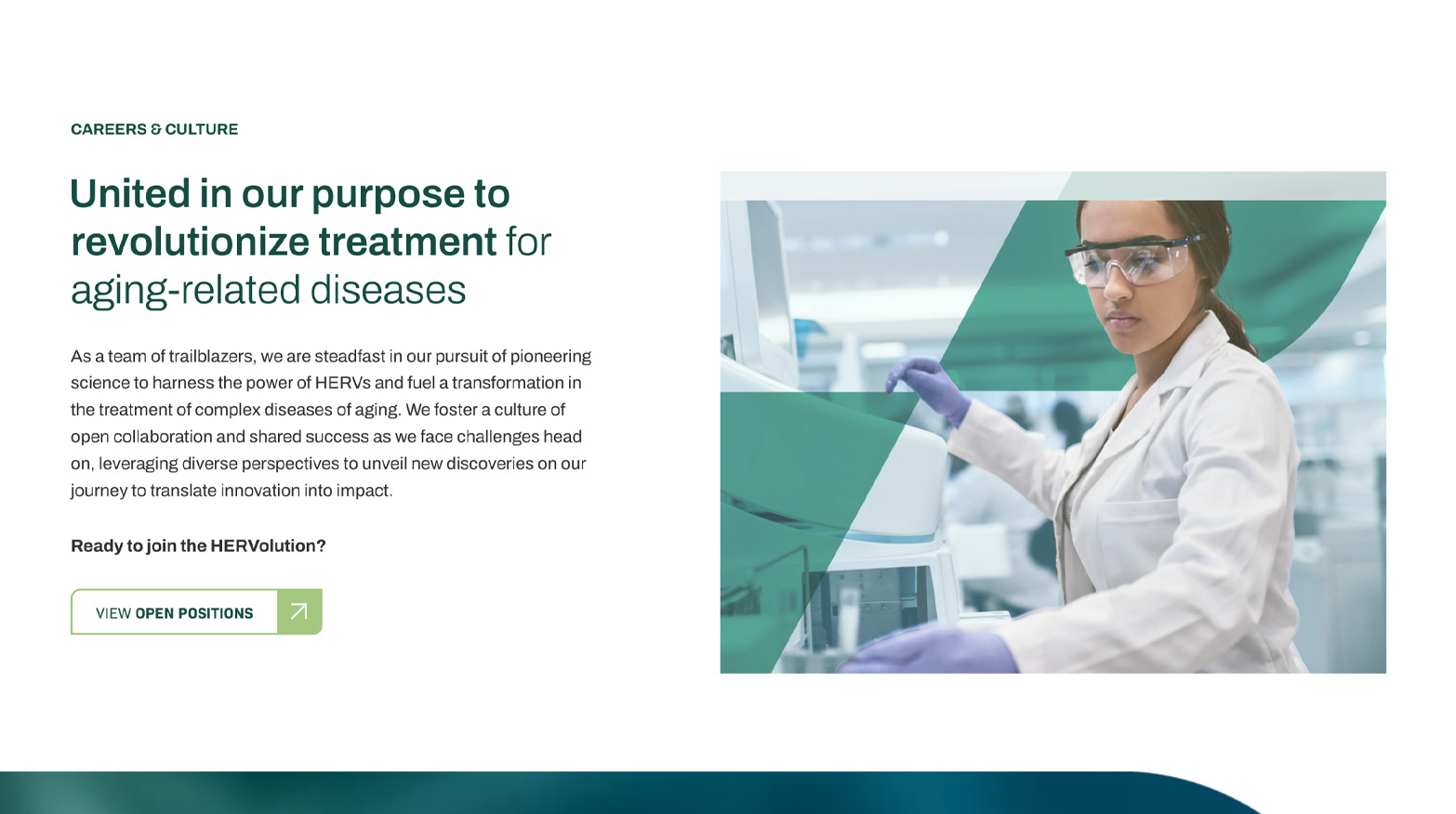 CAREERS & CULTURE

United in our purpose to revolutionize treatment for aging-related diseases

As a team of trailblazers, we are steadfast in our pursuit of pioneering science to harness the power of HERVs and fuel a transformation in the treatment of complex diseases of aging. We foster a culture of open collaboration and shared success as we face challenges head on, leveraging diverse perspectives to unveil new discoveries on our journey to translate innovation into impact.

Ready to join the HERVolution?

VIEW OPEN POSITIONS